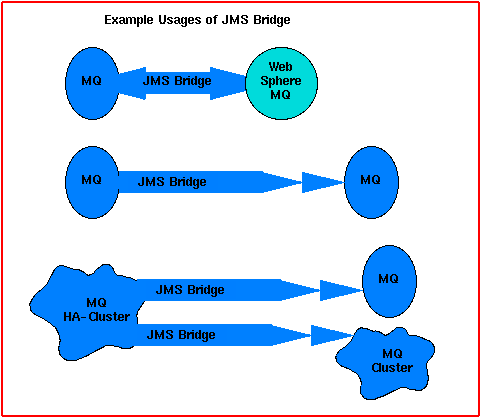 Example Usages of JMS Bridge

MQ

JMS Bridge

Web Sphere MQ

MQ

JMS Bridge

MQ

MQ HA-Cluster

JMS Bridge

MQ

JMS Bridge

MQ Cluster